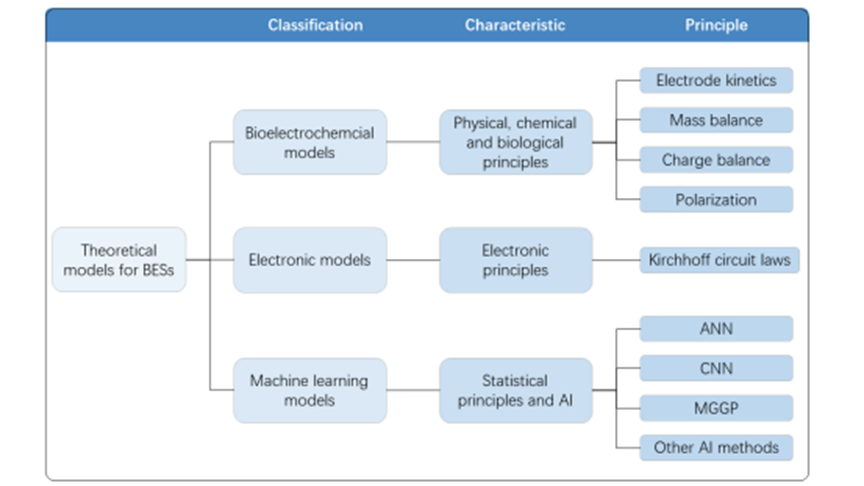 Classification Characteristic Principle

Theoretical models for BESs

Bioelectrochemcial models

Physical, chemical and biological principles

Electrode kinetics

Mass balance

Charge balance

Polarization

Electronic models

Electronic principles

Kirchhoff circuit laws

Machine learning models

Statistical principles and AI

ANN

CNN

MGGP

Other AI methods